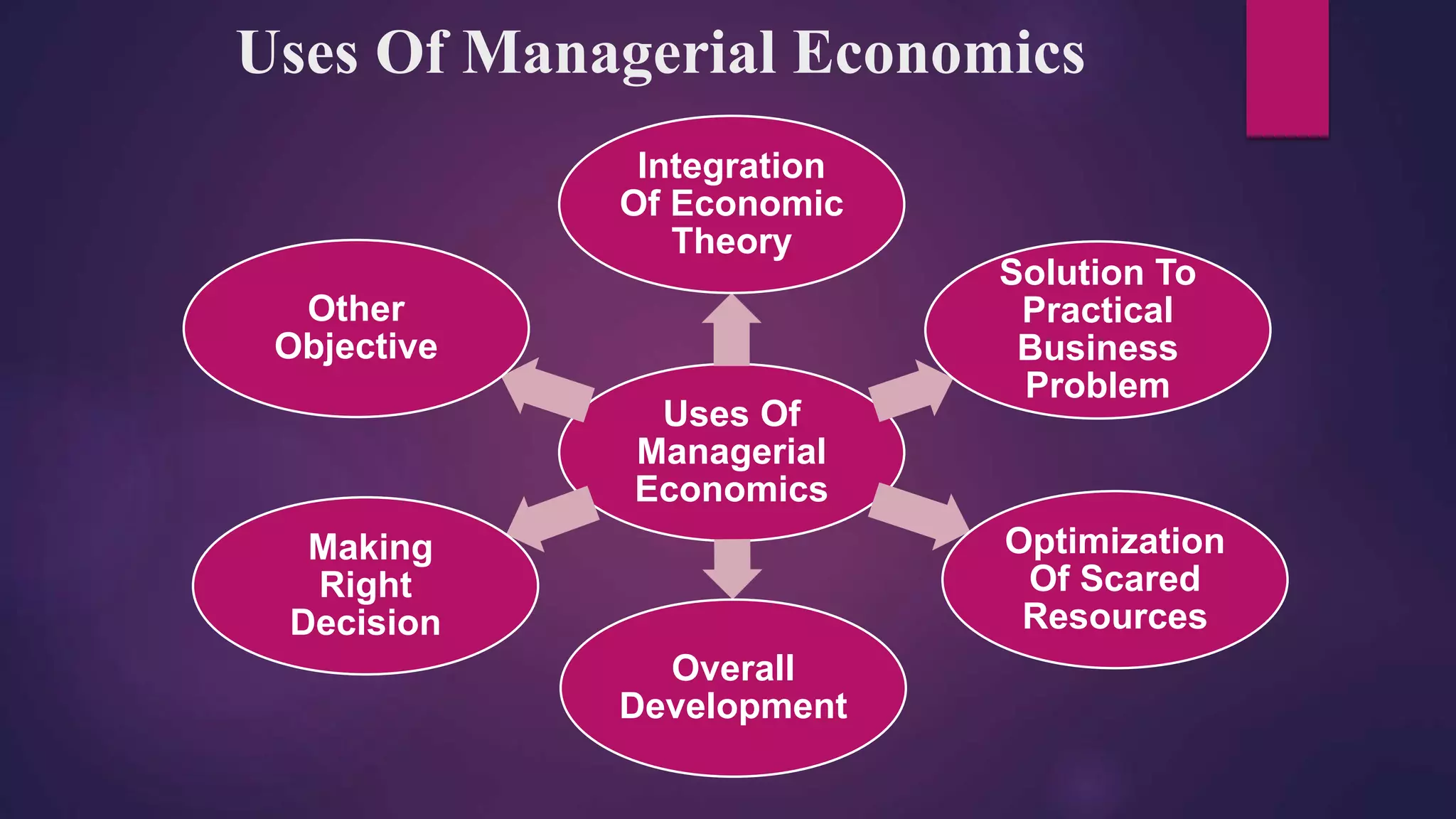 Uses Of Managerial Economics

Integration Of Economic Theory

Other Objective

Solution To Practical Business Problem

Uses Of Managerial Economics

Making Right Decision

Optimization Of Scared Resources

Overall Development